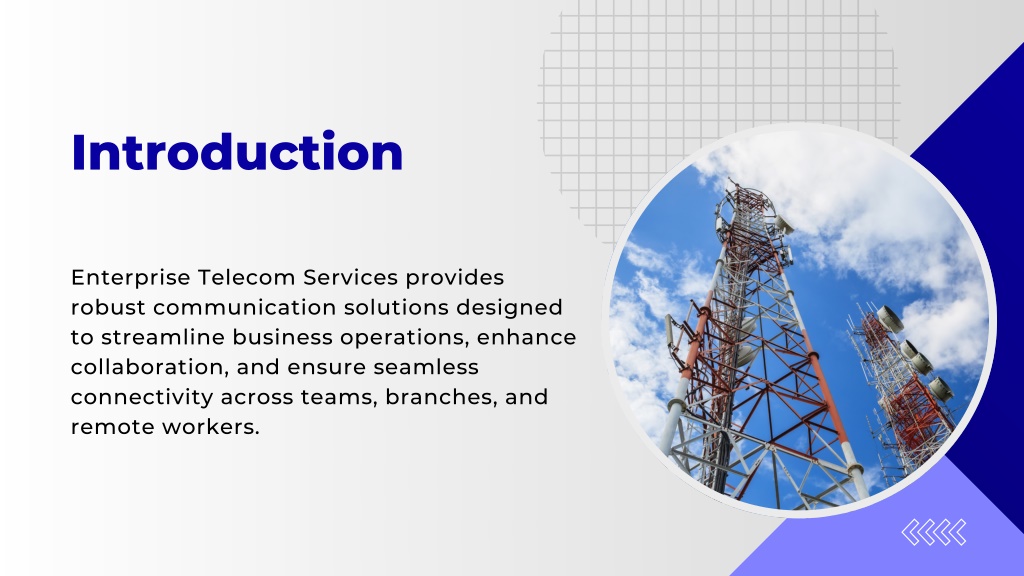 Introduction

Enterprise Telecom Services provides robust communication solutions designed to streamline business operations, enhance collaboration, and ensure seamless connectivity across teams, branches, and remote workers.